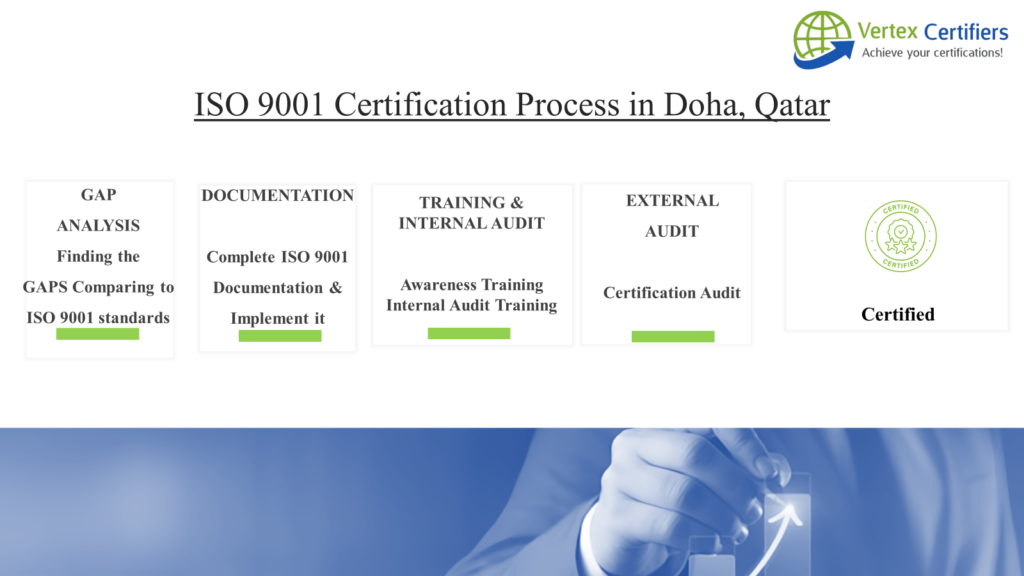 Vertex Certifiers
Achieve your certifications!

ISO 9001 Certification Process in Doha, Qatar

GAP ANALYSIS
Finding the GAPS Comparing to ISO 9001 standards

DOCUMENTATION
Complete ISO 9001 Documentation & Implement it

TRAINING & INTERNAL AUDIT
Awareness Training
Internal Audit Training

EXTERNAL AUDIT
Certification Audit

CERTIFIED
CERTIFIED
Certified